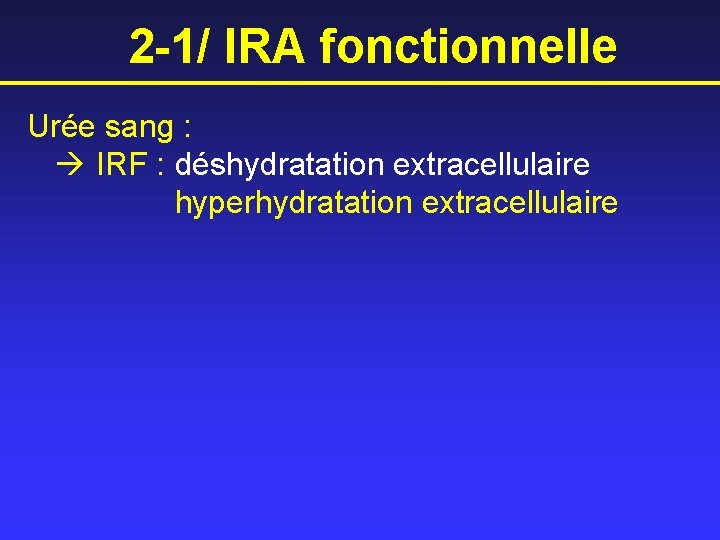 2-1/ IRA fonctionnelle

Urée sang :
→ IRF : déshydratation extracellulaire
hyperhydratation extracellulaire